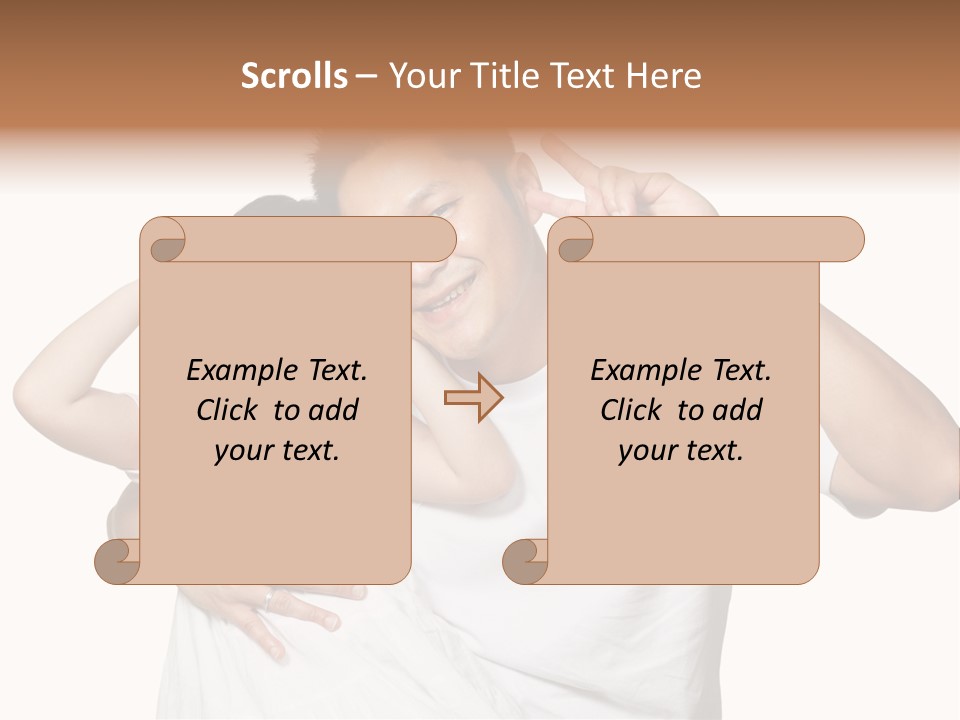 Scrolls – Your Title Text Here

Example Text. Click to add your text.

Example Text. Click to add your text.